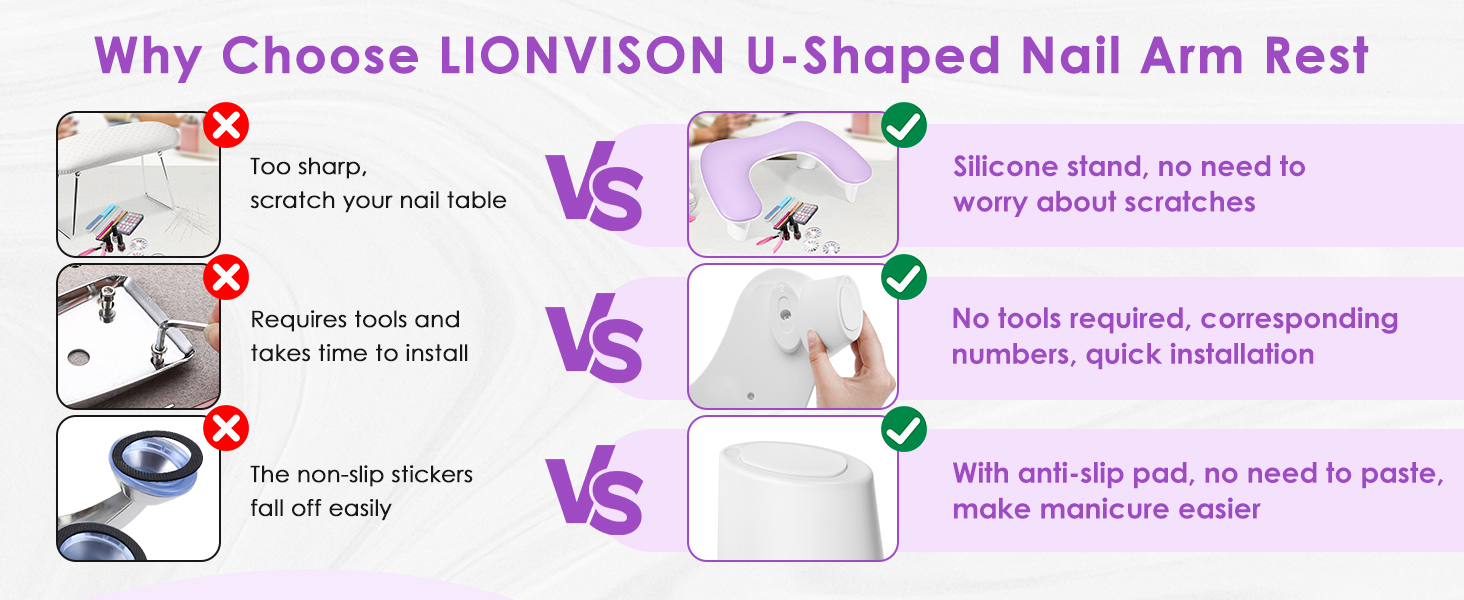 Why Choose LIONVISON U-Shaped Nail Arm Rest

Too sharp, scratch your nail table

VS

Silicone stand, no need to worry about scratches

Requires tools and takes time to install

VS

No tools required, corresponding numbers, quick installation

The non-slip stickers fall off easily

VS

With anti-slip pad, no need to paste, make manicure easier